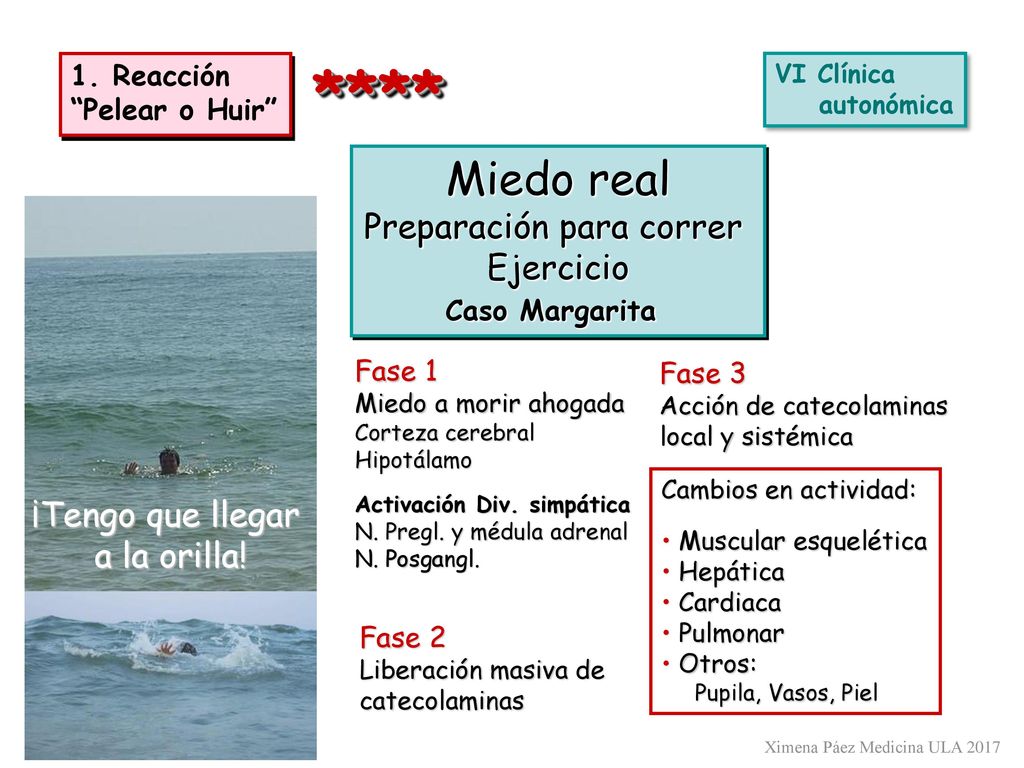 1. Reacción "Pelear o Huir"

****

VI Clínica autonómica

Miedo real
Preparación para correr
Ejercicio
Caso Margarita

¡Tengo que llegar a la orilla!

Fase 1
Miedo a morir ahogada
Corteza cerebral
Hipotálamo

Activación Div. simpática
N. Pregl. y médula adrenal
N. Posgangl.

Fase 2
Liberación masiva de catecolaminas

Fase 3
Acción de catecolaminas local y sistémica

Cambios en actividad:
• Muscular esquelética
• Hepática
• Cardiaca
• Pulmonar
• Otros:
Pupila, Vasos, Piel

Ximena Páez Medicina ULA 2017